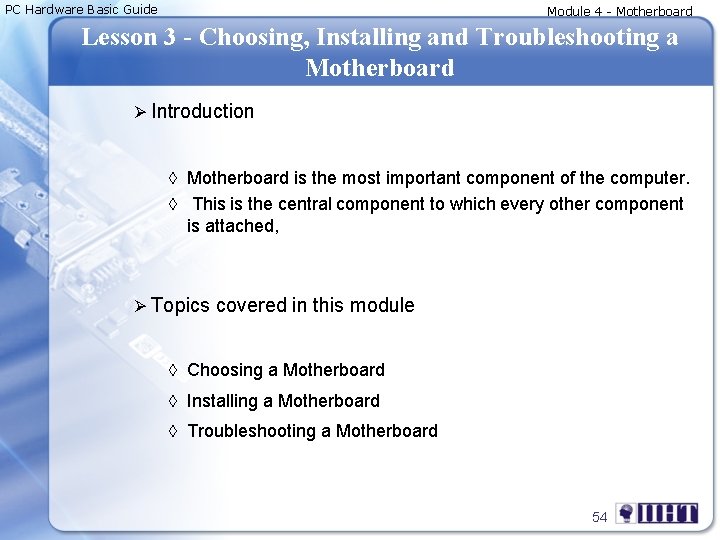 PC Hardware Basic Guide

Module 4 - Motherboard

Lesson 3 - Choosing, Installing and Troubleshooting a Motherboard

➢ Introduction

◊ Motherboard is the most important component of the computer.

◊ This is the central component to which every other component is attached,

➢ Topics covered in this module

◊ Choosing a Motherboard

◊ Installing a Motherboard

◊ Troubleshooting a Motherboard

54

IIHT